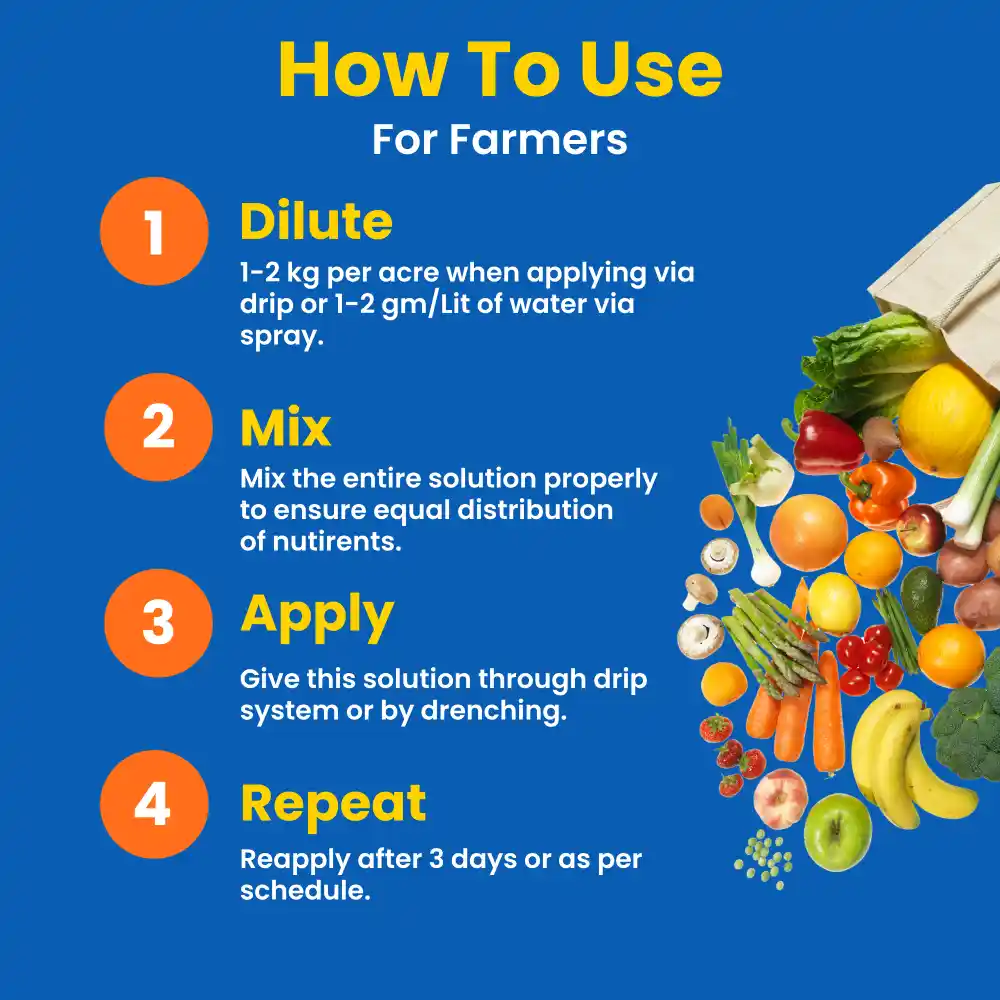 How To Use
For Farmers

1
Dilute
1-2 kg per acre when applying via drip or 1-2 gm/Lit of water via spray.

2
Mix
Mix the entire solution properly to ensure equal distribution of nutirents.

3
Apply
Give this solution through drip system or by drenching.

4
Repeat
Reapply after 3 days or as per schedule.